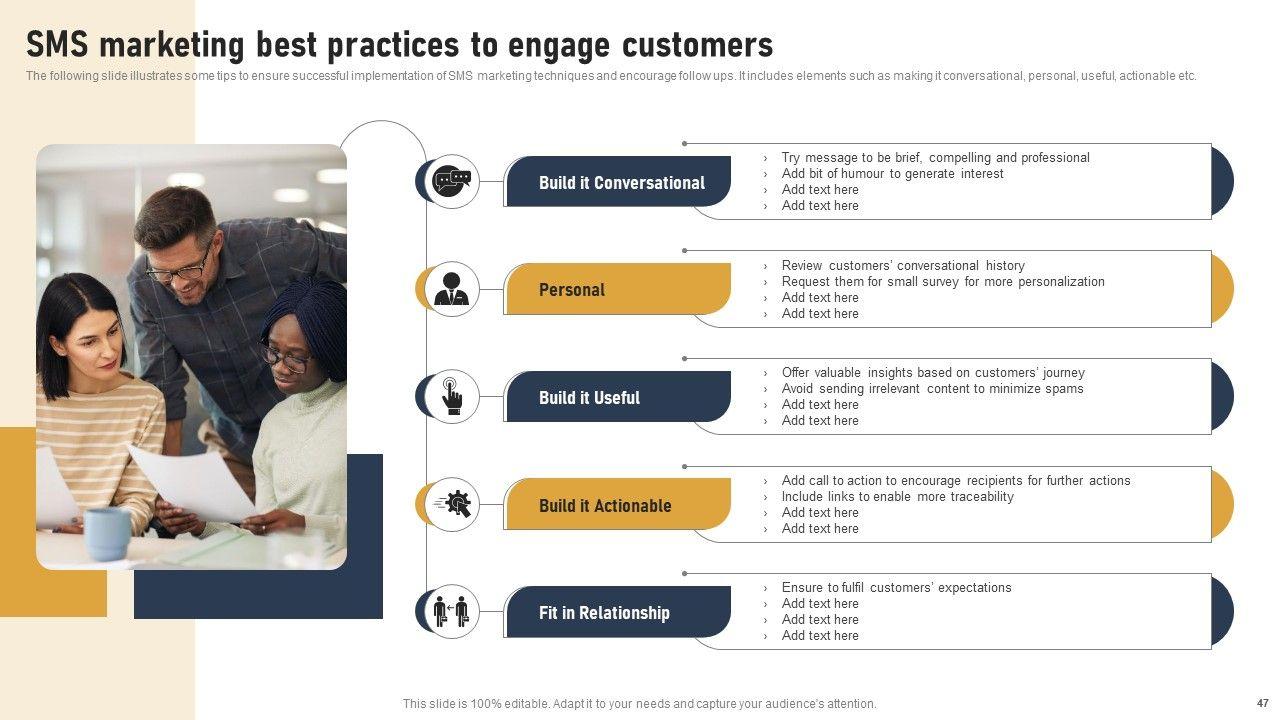 SMS marketing best practices to engage customers

The following slide illustrates some tips to ensure successful implementation of SMS marketing techniques and encourage follow ups. It includes elements such as making it conversational, personal, useful, actionable etc.

Build it Conversational

› Try message to be brief, compelling and professional
› Add bit of humour to generate interest
› Add text here
› Add text here

Personal

› Review customers' conversational history
› Request them for small survey for more personalization
› Add text here
› Add text here

Build it Useful

› Offer valuable insights based on customers' journey
› Avoid sending irrelevant content to minimize spams
› Add text here
› Add text here

Build it Actionable

› Add call to action to encourage recipients for further actions
› Include links to enable more traceability
› Add text here
› Add text here

Fit in Relationship

› Ensure to fulfil customers' expectations
› Add text here
› Add text here
› Add text here

This slide is 100% editable. Adapt it to your needs and capture your audience's attention.

47